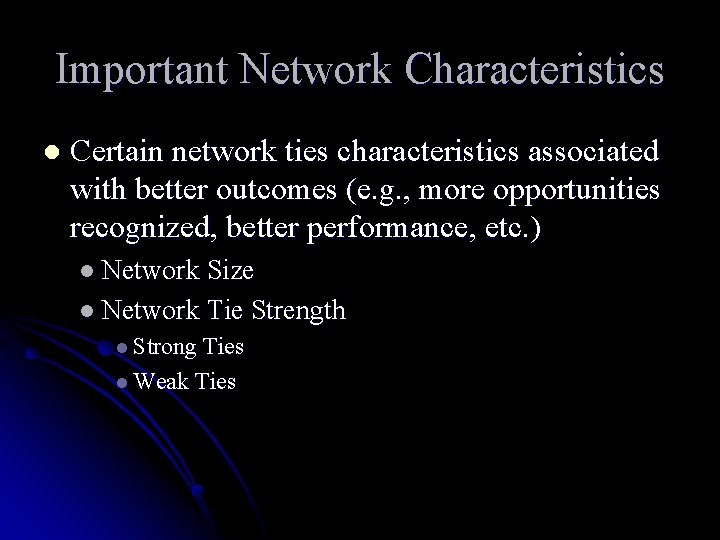 Important Network Characteristics

- Certain network ties characteristics associated with better outcomes (e.g., more opportunities recognized, better performance, etc.)
  - Network Size
  - Network Tie Strength
    - Strong Ties
    - Weak Ties